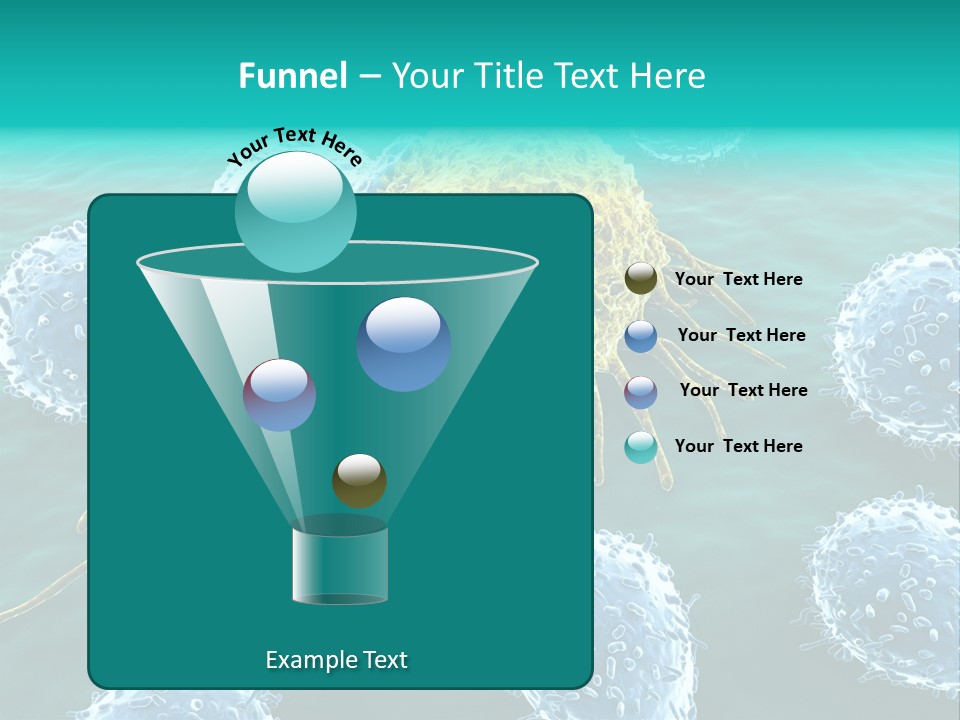 Funnel – Your Title Text Here

Your Text Here

Your Text Here

Your Text Here

Your Text Here

Your Text Here

Example Text